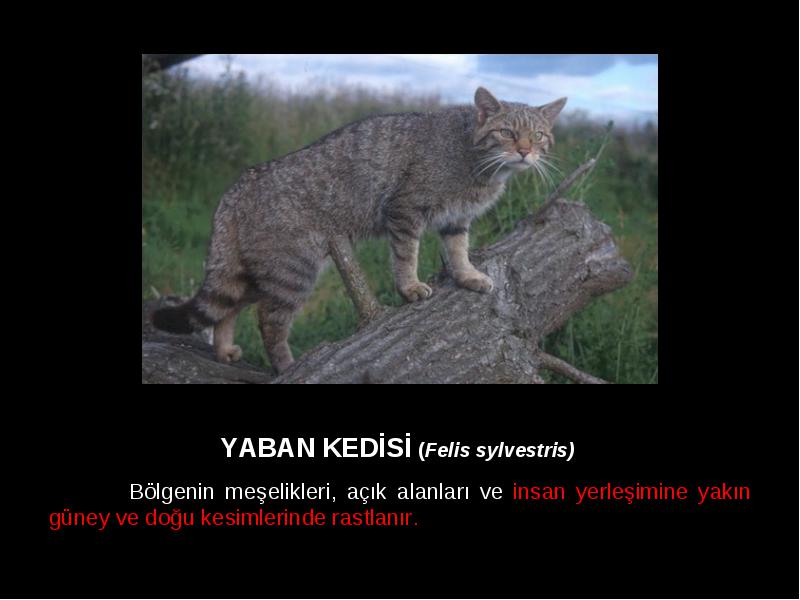 YABAN KEDİSİ (Felis sylvestris)

Bölgenin meşelikleri, açık alanları ve insan yerleşimine yakın güney ve doğu kesimlerinde rastlanır.